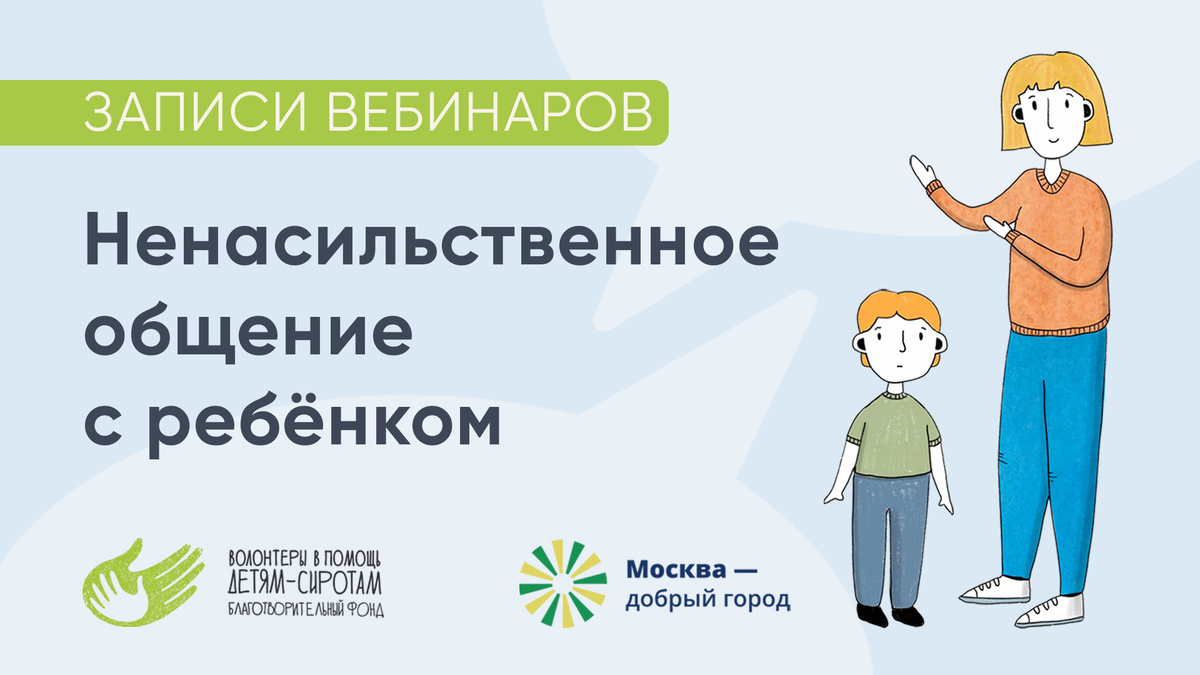 ЗАПИСИ ВЕБИНАРОВ

Ненасильственное общение с ребёнком

ВОЛОНТЕРЫ В ПОМОЩЬ ДЕТЯМ-СИРОТАМ БЛАГОТВОРИТЕЛЬНЫЙ ФОНД

Москва — добрый город